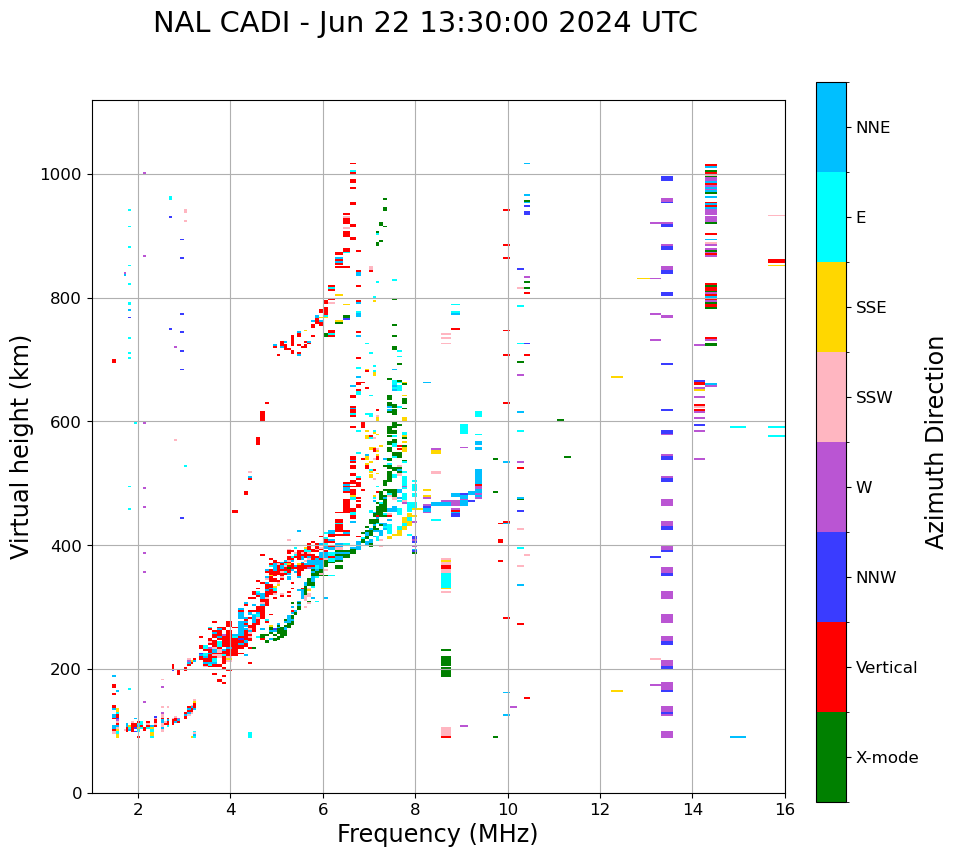 NAL CADI - Jun 22 13:30:00 2024 UTC

Virtual height (km)

1000
800
600
400
200
0

2
4
6
8
10
12
14
16

Frequency (MHz)

NNE
E
SSE
SSW
W
NNW
Vertical
X-mode

Azimuth Direction